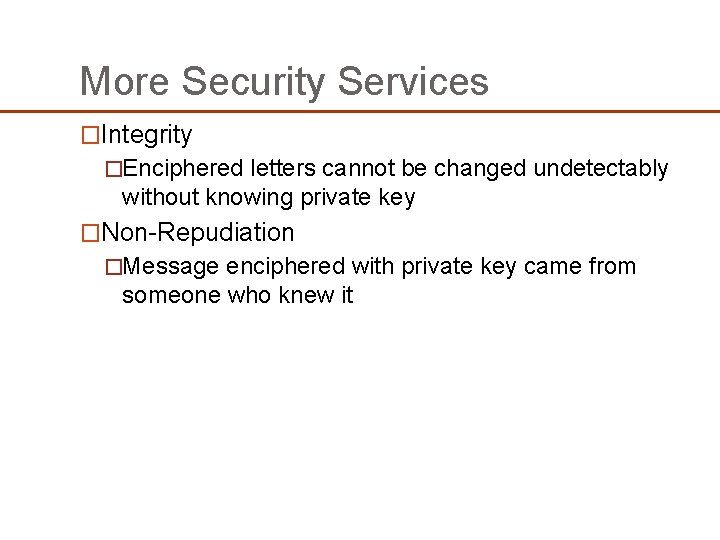 More Security Services

□Integrity

□Enciphered letters cannot be changed undetectably without knowing private key

□Non-Repudiation

□Message enciphered with private key came from someone who knew it